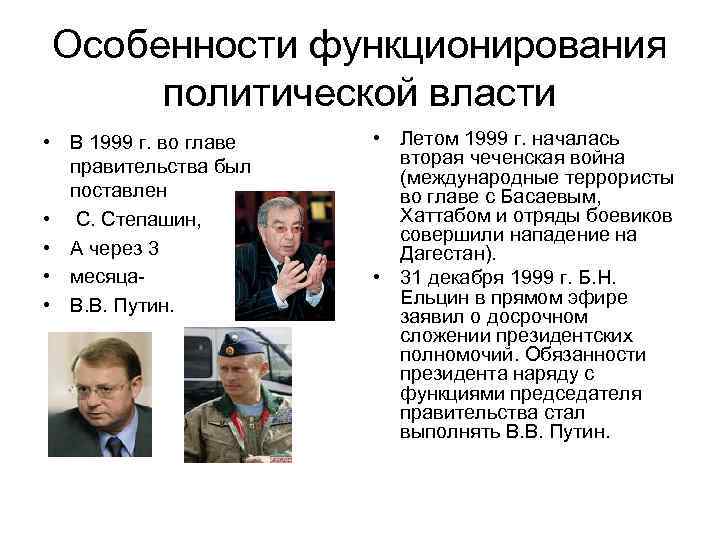 Особенности функционирования политической власти

• В 1999 г. во главе правительства был поставлен
• С. Степашин,
• А через 3
• месяца-
• В.В. Путин.

• Летом 1999 г. началась вторая чеченская война (международные террористы во главе с Басаевым, Хаттабом и отряды боевиков совершили нападение на Дагестан).
• 31 декабря 1999 г. Б.Н. Ельцин в прямом эфире заявил о досрочном сложении президентских полномочий. Обязанности президента наряду с функциями председателя правительства стал выполнять В.В. Путин.